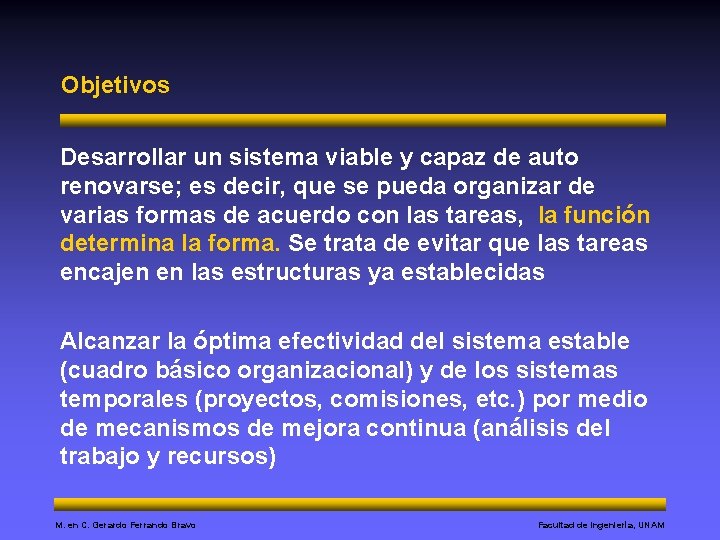 Objetivos

Desarrollar un sistema viable y capaz de auto renovarse; es decir, que se pueda organizar de varias formas de acuerdo con las tareas, la función determina la forma. Se trata de evitar que las tareas encajen en las estructuras ya establecidas

Alcanzar la óptima efectividad del sistema estable (cuadro básico organizacional) y de los sistemas temporales (proyectos, comisiones, etc.) por medio de mecanismos de mejora continua (análisis del trabajo y recursos)

M. en C. Gerardo Ferrando Bravo

Facultad de Ingeniería, UNAM